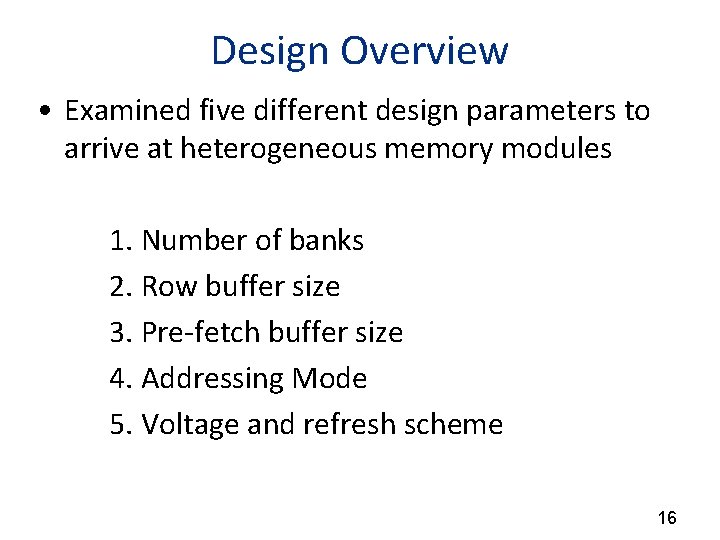 Design Overview

• Examined five different design parameters to arrive at heterogeneous memory modules

1. Number of banks
2. Row buffer size
3. Pre-fetch buffer size
4. Addressing Mode
5. Voltage and refresh scheme

16